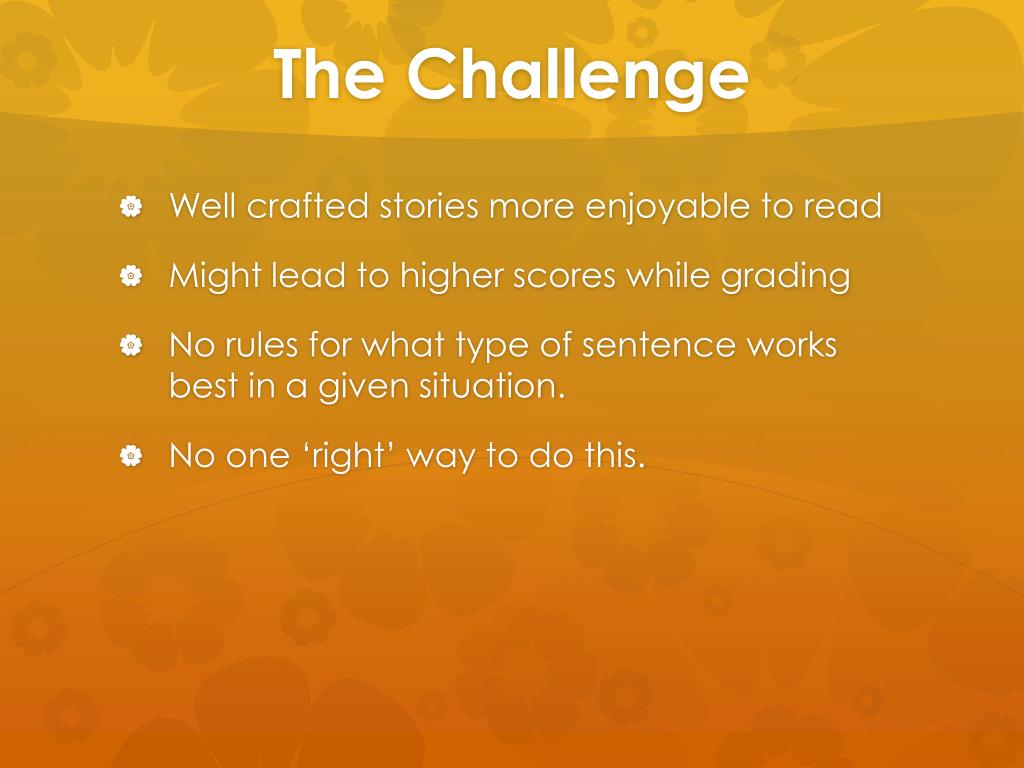 The Challenge

Well crafted stories more enjoyable to read

Might lead to higher scores while grading

No rules for what type of sentence works best in a given situation.

No one ‘right’ way to do this.